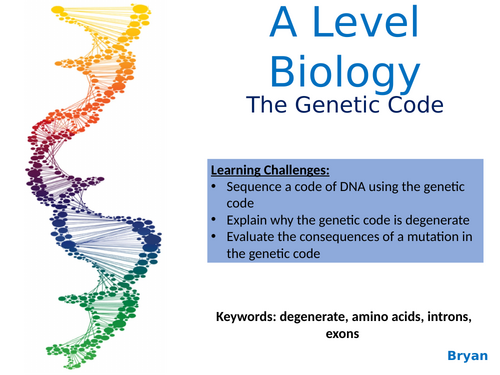 A Level Biology
The Genetic Code

Learning Challenges:
• Sequence a code of DNA using the genetic code
• Explain why the genetic code is degenerate
• Evaluate the consequences of a mutation in the genetic code

Keywords: degenerate, amino acids, introns, exons

Bryan